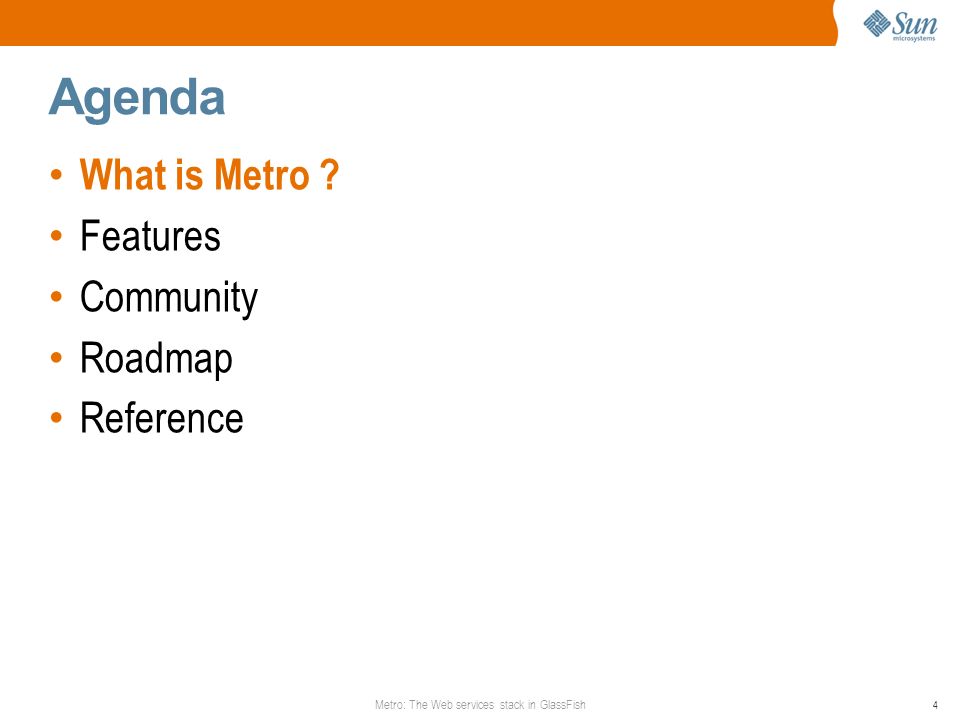 Sun microsystems

Agenda

• What is Metro ?
• Features
• Community
• Roadmap
• Reference

Metro: The Web services stack in GlassFish

4